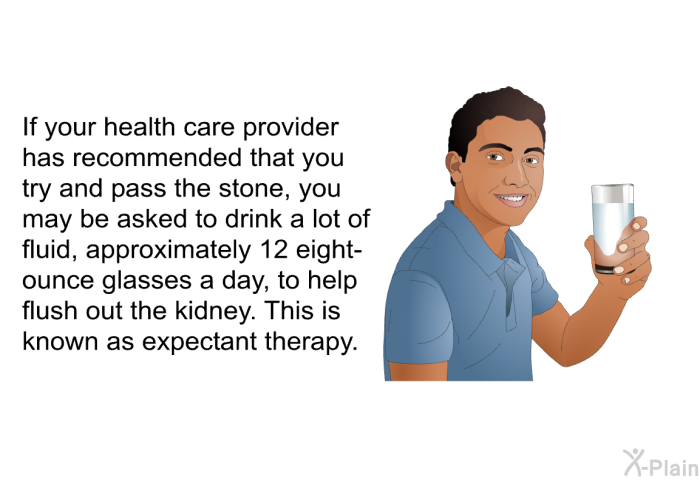 If your health care provider has recommended that you try and pass the stone, you may be asked to drink a lot of fluid, approximately 12 eight-ounce glasses a day, to help flush out the kidney. This is known as expectant therapy.

X-Plain